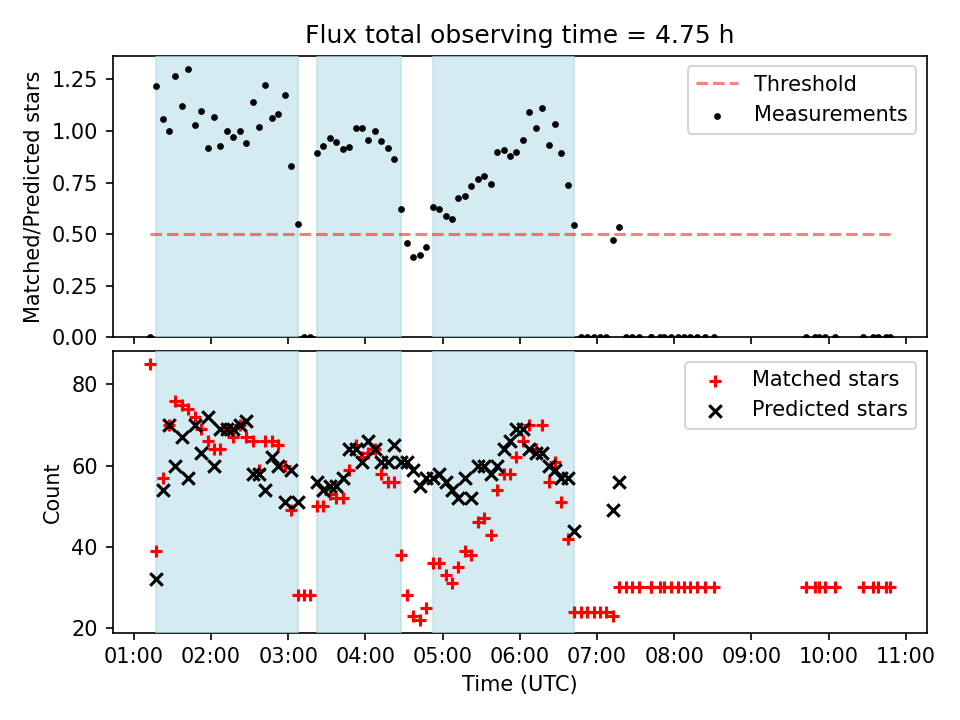 Flux total observing time = 4.75 h

Matched/Predicted stars

1.25
1.00
0.75
0.50
0.25
0.00

Threshold
Measurements

Count

80
60
40
20

Matched stars
Predicted stars

01:00 02:00 03:00 04:00 05:00 06:00 07:00 08:00 09:00 10:00 11:00

Time (UTC)